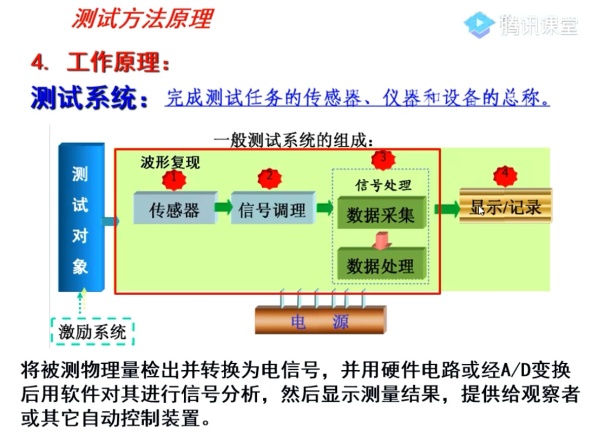 测试方法原理

腾讯课堂

4. 工作原理：

测试系统：完成测试任务的传感器、仪器和设备的总称。

一般测试系统的组成：

测试对象

波形复现

1
传感器

2
信号调理

3
信号处理
数据采集
数据处理

4
显示/记录

电 源

激励系统

将被测物理量检出并转换为电信号，并用硬件电路或经A/D变换后用软件对其进行信号分析，然后显示测量结果，提供给观察者或其它自动控制装置。